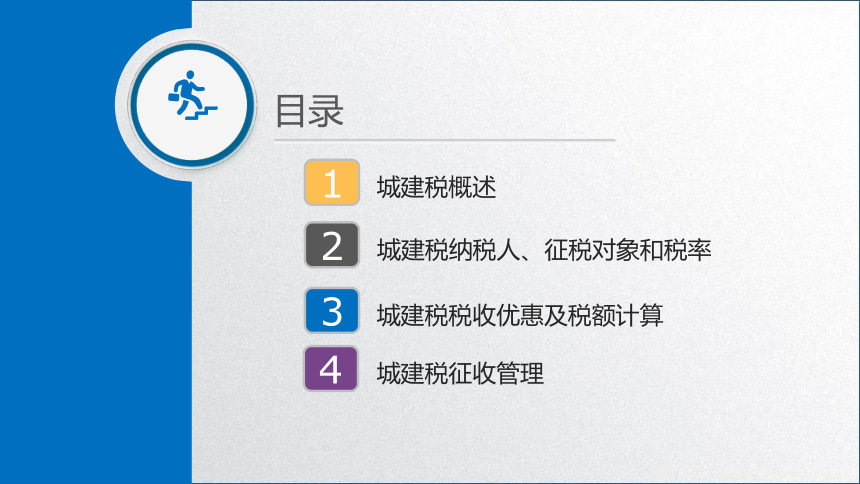 目录

1 城建税概述

2 城建税纳税人、征税对象和税率

3 城建税税收优惠及税额计算

4 城建税征收管理